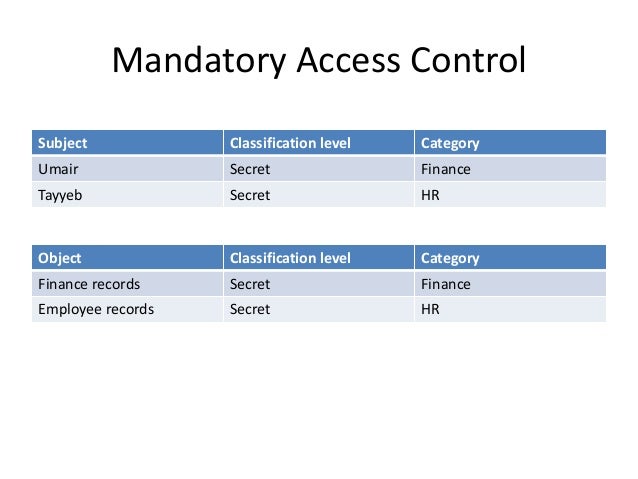 Mandatory Access Control

| Subject | Classification level | Category |
|---|---|---|
| Umair | Secret | Finance |
| Tayyeb | Secret | HR |

| Object | Classification level | Category |
|---|---|---|
| Finance records | Secret | Finance |
| Employee records | Secret | HR |